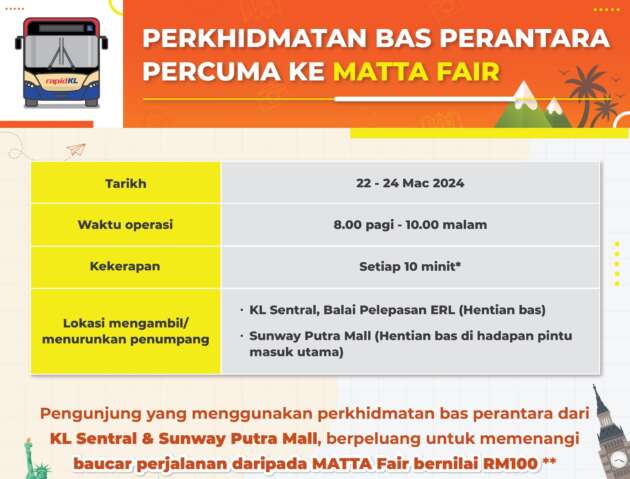 rapidKL

PERKHIDMATAN BAS PERANTARA PERCUMA KE MATTA FAIR

| Tarikh | 22 - 24 Mac 2024 |
|---|---|
| Waktu operasi | 8.00 pagi - 10.00 malam |
| Kekerapan | Setiap 10 minit* |
| Lokasi mengambil/ menurunkan penumpang | · KL Sentral, Balai Pelepasan ERL (Hentian bas) · Sunway Putra Mall (Hentian bas di hadapan pintu masuk utama) |

Pengunjung yang menggunakan perkhidmatan bas perantara dari KL Sentral & Sunway Putra Mall, berpeluang untuk memenangi baucar perjalanan daripada MATTA Fair bernilai RM100 **